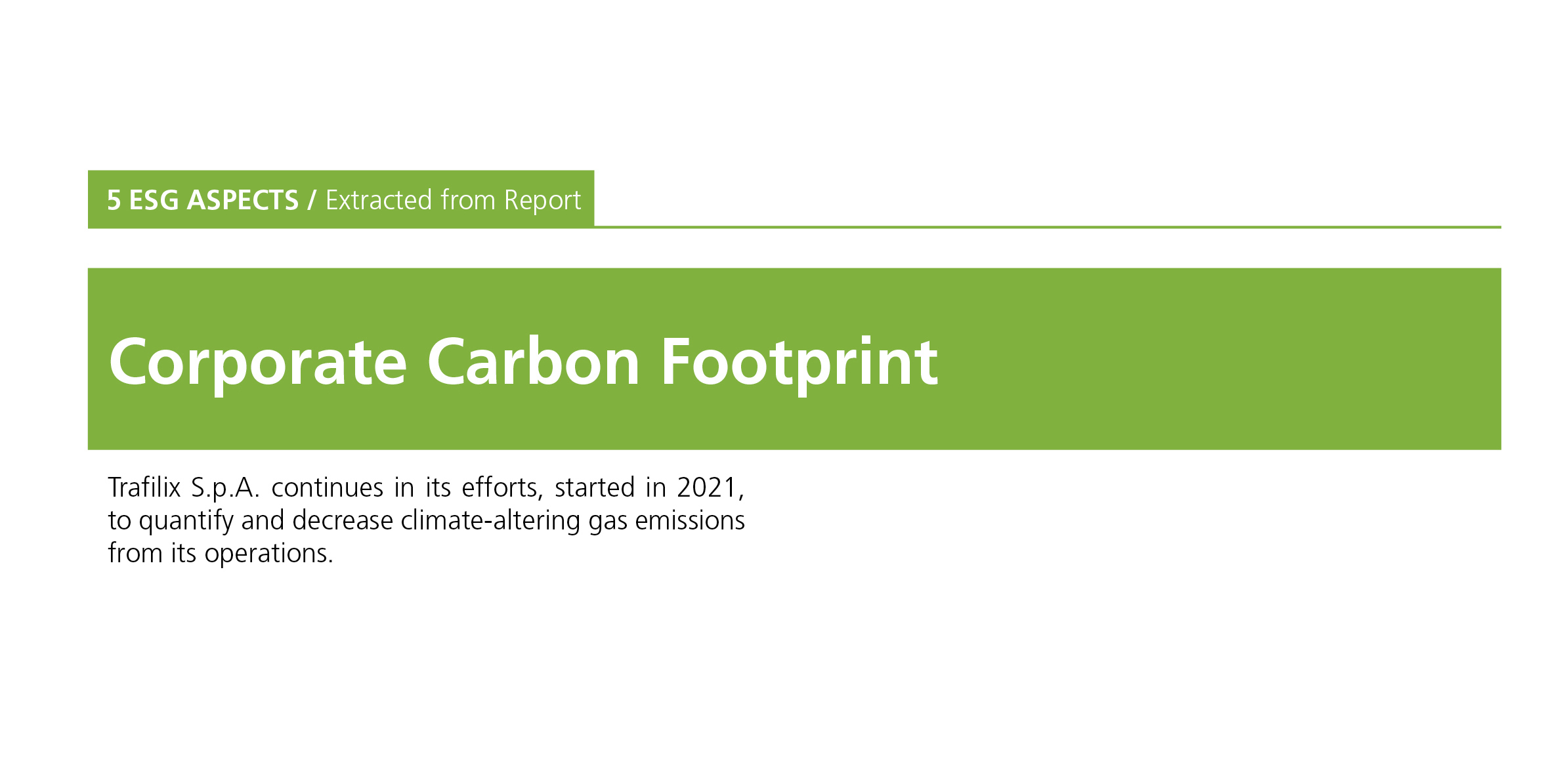 5 ESG ASPECTS / Extracted from Report

Corporate Carbon Footprint

Trafilix S.p.A. continues in its efforts, started in 2021, to quantify and decrease climate-altering gas emissions from its operations.